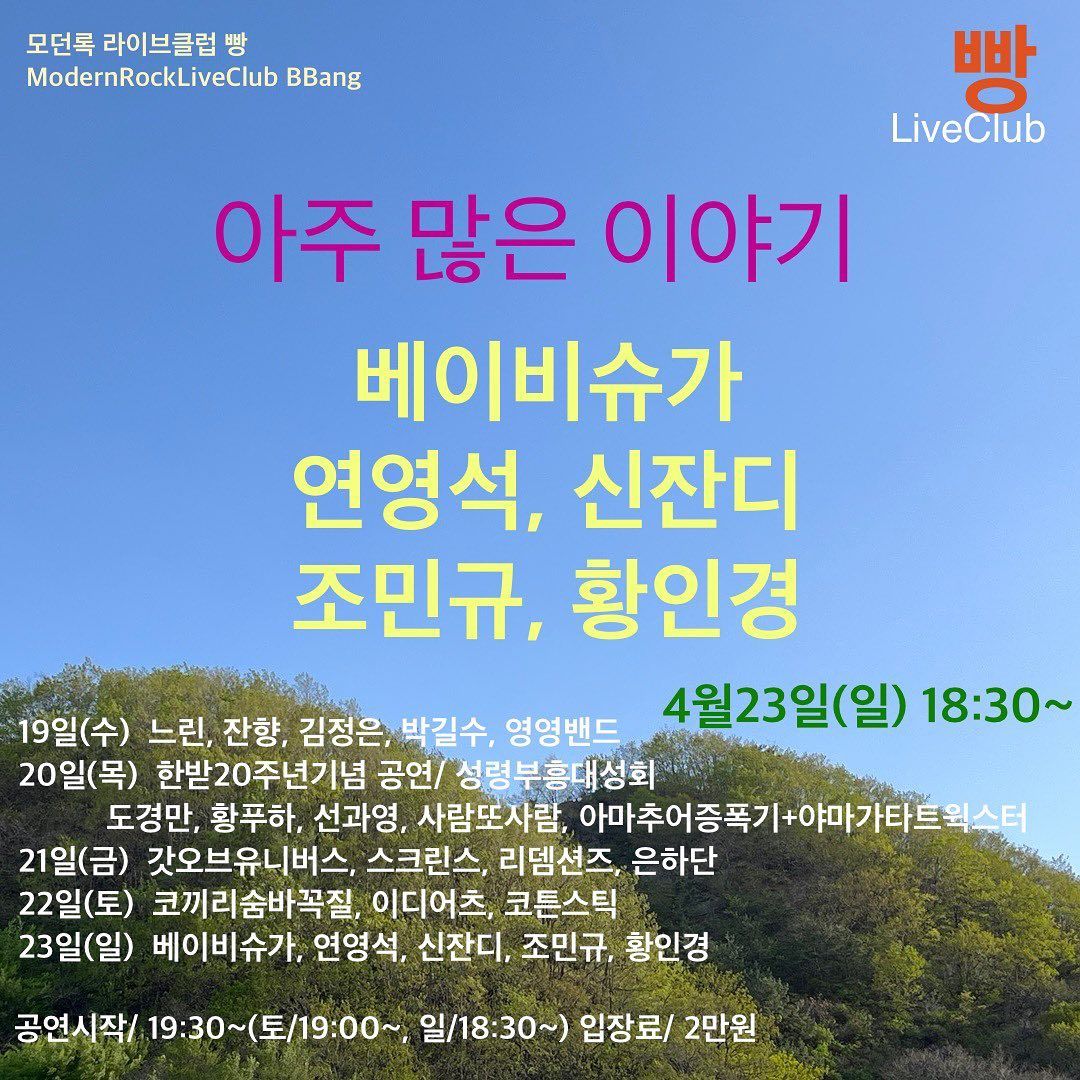 모던록 라이브클럽 빵
ModernRockLiveClub BBang

빵
LiveClub

아주 많은 이야기

베이비슈가
연영석, 신잔디
조민규, 황인경

4월23일(일) 18:30~

19일(수) 느린, 잔향, 김정은, 박길수, 영영밴드
20일(목) 한받20주년기념 공연/ 성령부흥대성회
도경만, 황푸하, 선과영, 사람또사람, 아마추어증폭기+야마가타트윅스터
21일(금) 갓오브유니버스, 스크린스, 리뎀션즈, 은하단
22일(토) 코끼리숨바꼭질, 이디어츠, 코튼스틱
23일(일) 베이비슈가, 연영석, 신잔디, 조민규, 황인경

공연시작/ 19:30~(토/19:00~, 일/18:30~) 입장료/ 2만원